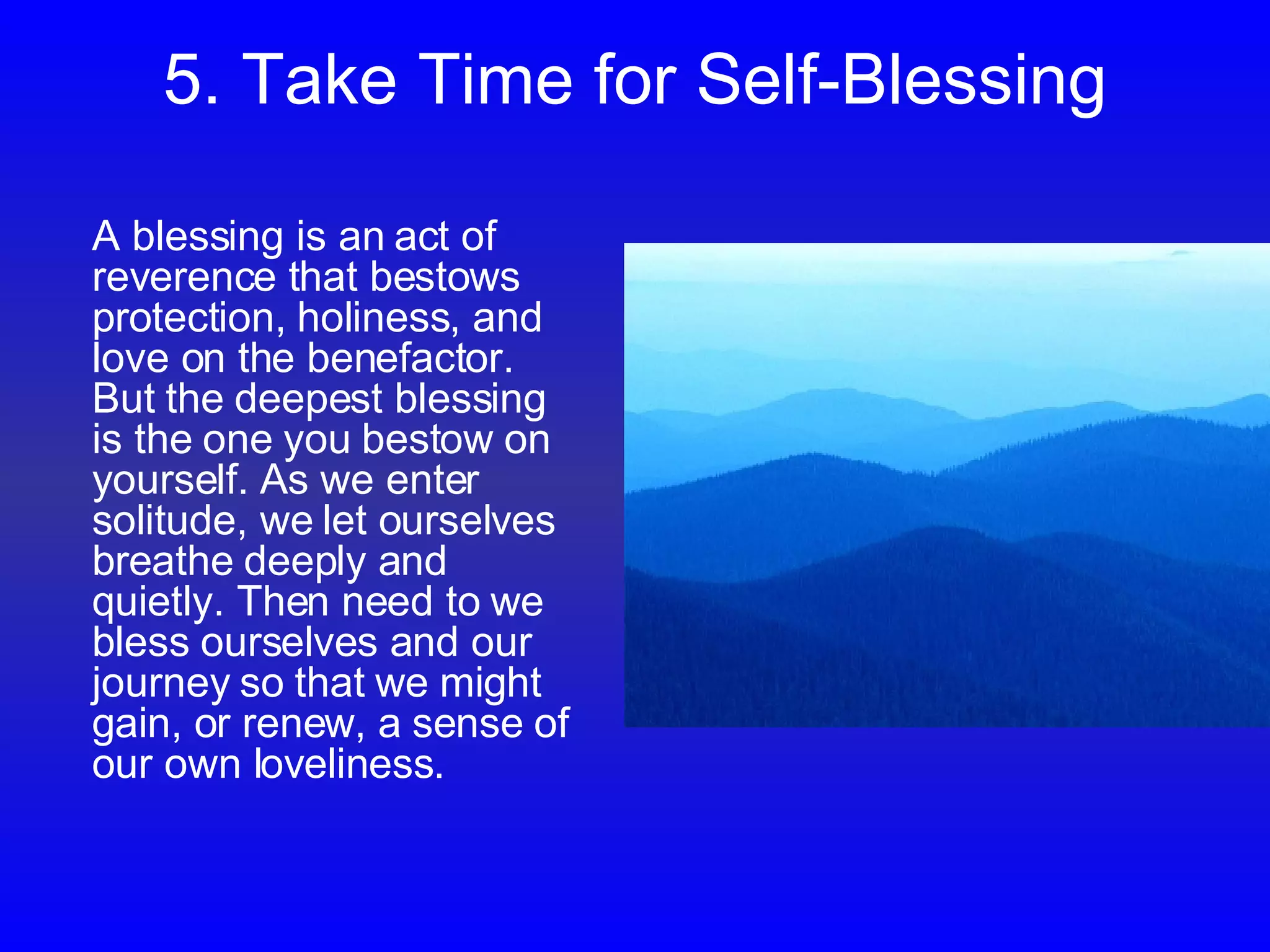 5. Take Time for Self-Blessing

A blessing is an act of reverence that bestows protection, holiness, and love on the benefactor. But the deepest blessing is the one you bestow on yourself. As we enter solitude, we let ourselves breathe deeply and quietly. Then need to we bless ourselves and our journey so that we might gain, or renew, a sense of our own loveliness.